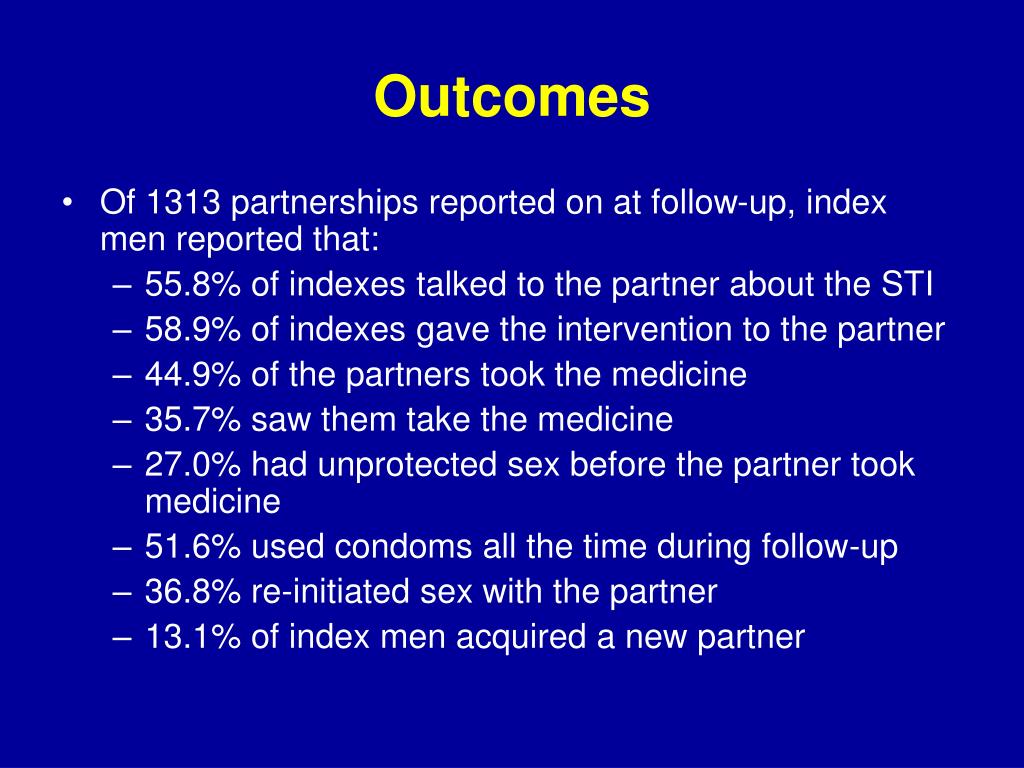 Outcomes

• Of 1313 partnerships reported on at follow-up, index men reported that:
– 55.8% of indexes talked to the partner about the STI
– 58.9% of indexes gave the intervention to the partner
– 44.9% of the partners took the medicine
– 35.7% saw them take the medicine
– 27.0% had unprotected sex before the partner took medicine
– 51.6% used condoms all the time during follow-up
– 36.8% re-initiated sex with the partner
– 13.1% of index men acquired a new partner